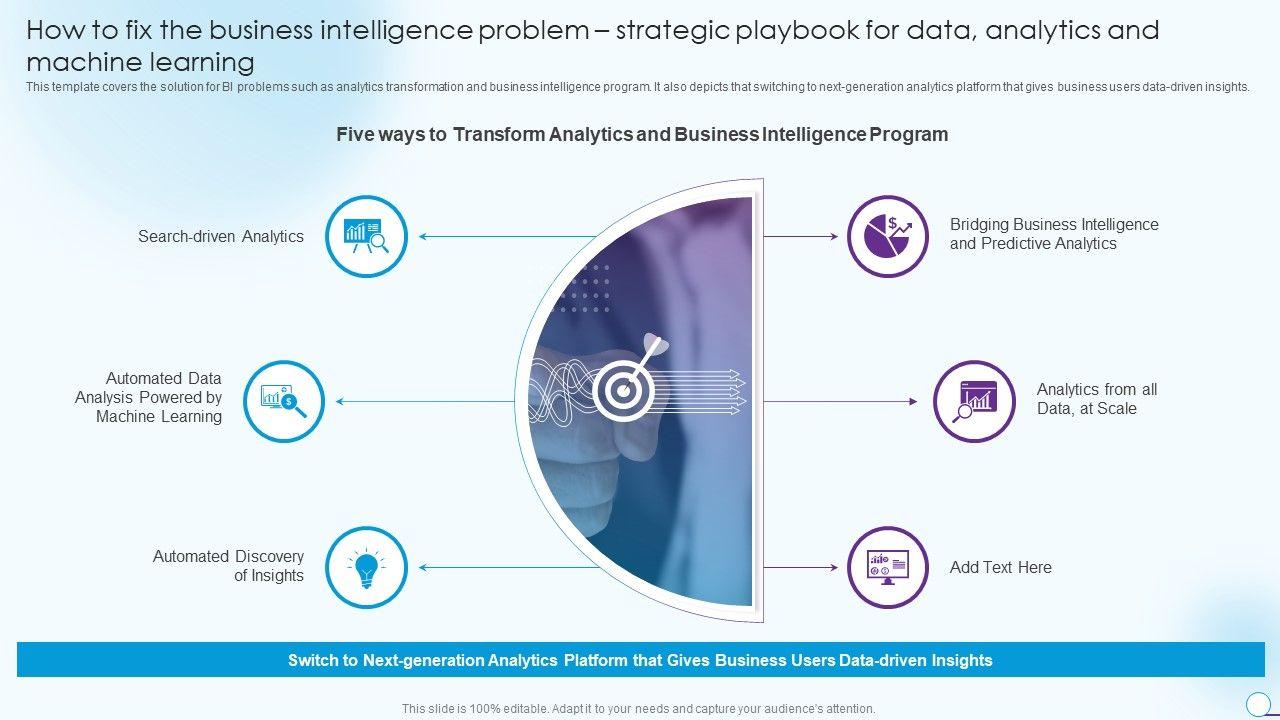 How to fix the business intelligence problem – strategic playbook for data, analytics and machine learning

This template covers the solution for BI problems such as analytics transformation and business intelligence program. It also depicts that switching to next-generation analytics platform that gives business users data-driven insights.

Five ways to Transform Analytics and Business Intelligence Program

Search-driven Analytics

Automated Data Analysis Powered by Machine Learning

Automated Discovery of Insights

Bridging Business Intelligence and Predictive Analytics

Analytics from all Data, at Scale

Add Text Here

Switch to Next-generation Analytics Platform that Gives Business Users Data-driven Insights

This slide is 100% editable. Adapt it to your needs and capture your audience's attention.